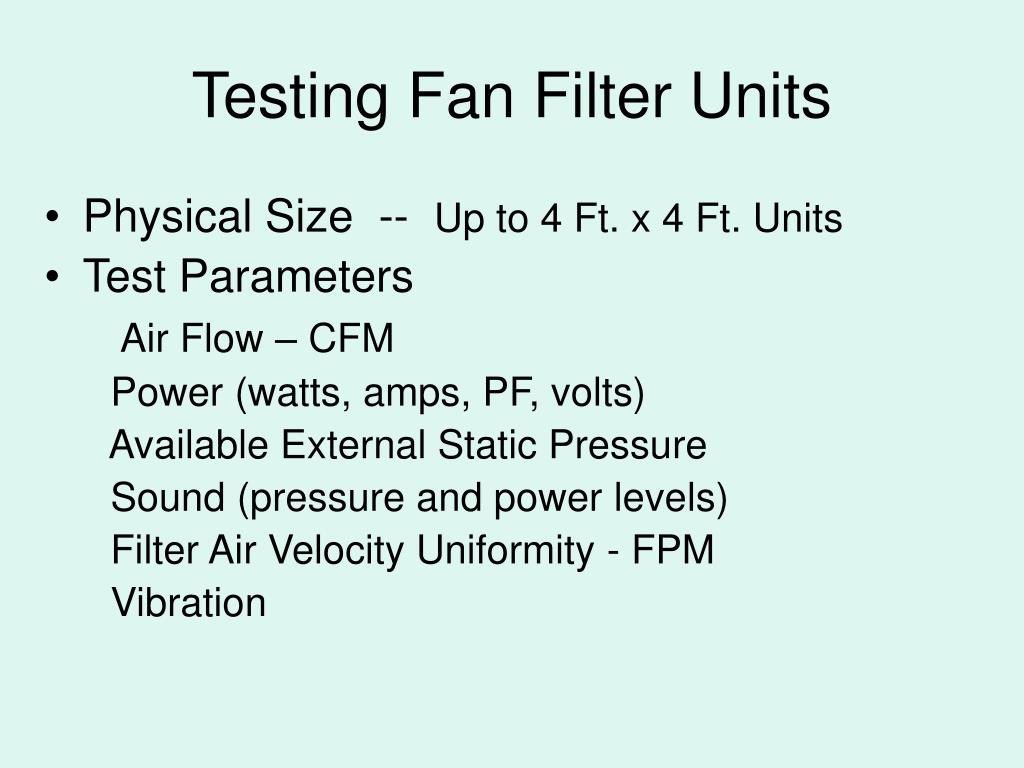 Testing Fan Filter Units

• Physical Size -- Up to 4 Ft. x 4 Ft. Units
• Test Parameters
Air Flow – CFM
Power (watts, amps, PF, volts)
Available External Static Pressure
Sound (pressure and power levels)
Filter Air Velocity Uniformity - FPM
Vibration